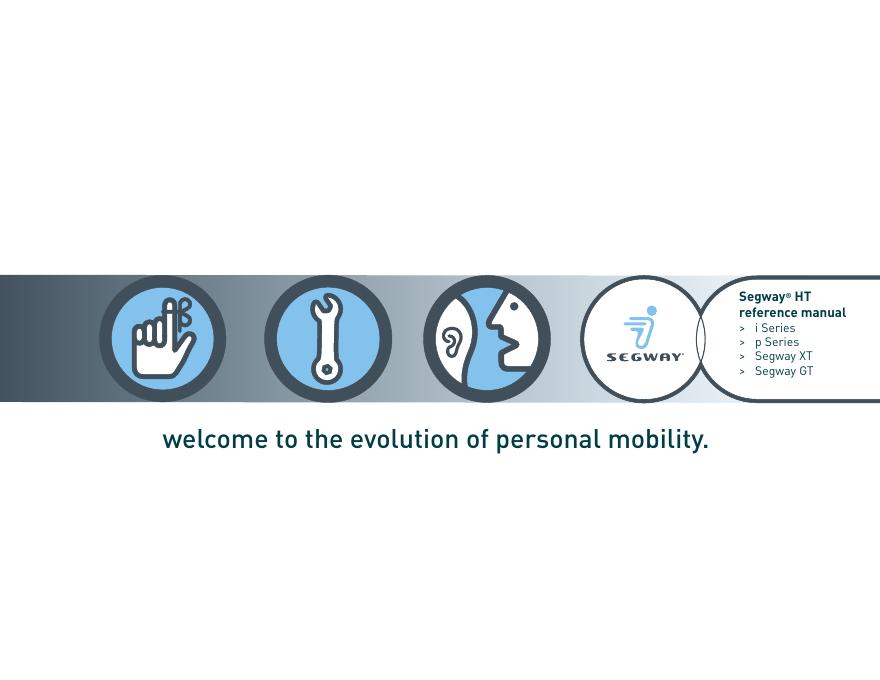 SEGWAY

Segway® HT reference manual
> i Series
> p Series
> Segway XT
> Segway GT

welcome to the evolution of personal mobility.